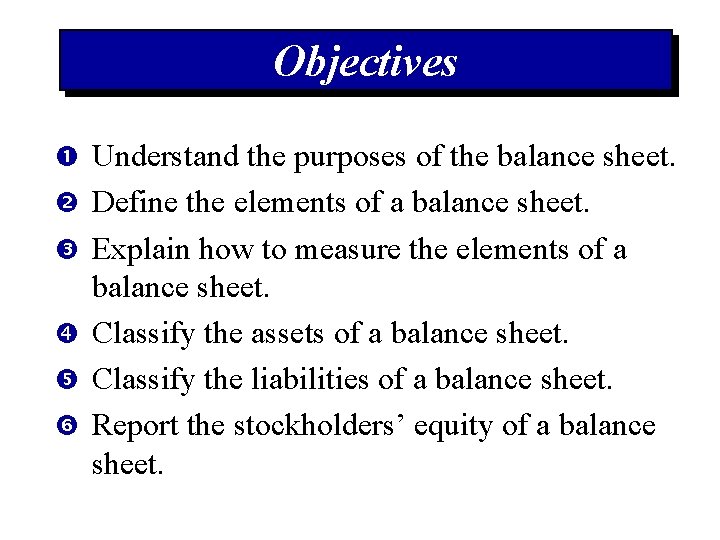 Objectives

❶ Understand the purposes of the balance sheet.

❷ Define the elements of a balance sheet.

❸ Explain how to measure the elements of a balance sheet.

❹ Classify the assets of a balance sheet.

❺ Classify the liabilities of a balance sheet.

❻ Report the stockholders' equity of a balance sheet.